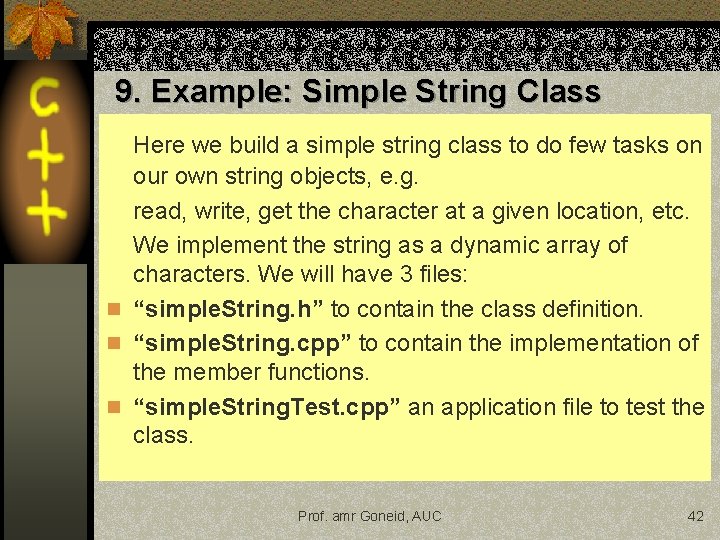 C++

9. Example: Simple String Class

Here we build a simple string class to do few tasks on our own string objects, e.g.

read, write, get the character at a given location, etc.

We implement the string as a dynamic array of characters. We will have 3 files:

• "simpleString.h" to contain the class definition.
• "simpleString.cpp" to contain the implementation of the member functions.
• "simpleStringTest.cpp" an application file to test the class.

Prof. amr Goneid, AUC

42